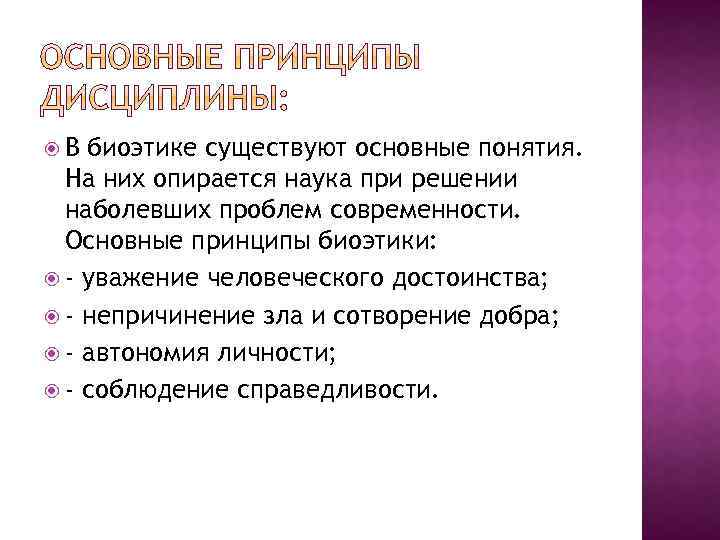 ОСНОВНЫЕ ПРИНЦИПЫ ДИСЦИПЛИНЫ:

В биоэтике существуют основные понятия. На них опирается наука при решении наболевших проблем современности. Основные принципы биоэтики:

- уважение человеческого достоинства;

- непричинение зла и сотворение добра;

- автономия личности;

- соблюдение справедливости.